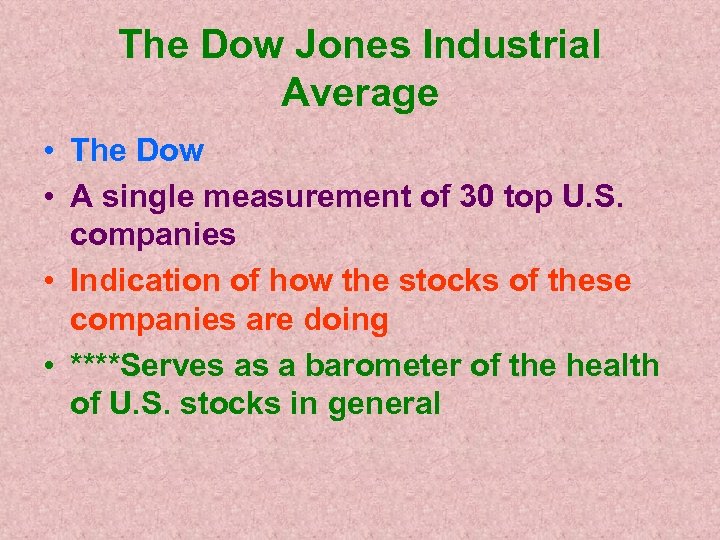 The Dow Jones Industrial Average

• The Dow
• A single measurement of 30 top U.S. companies
• Indication of how the stocks of these companies are doing
• ****Serves as a barometer of the health of U.S. stocks in general